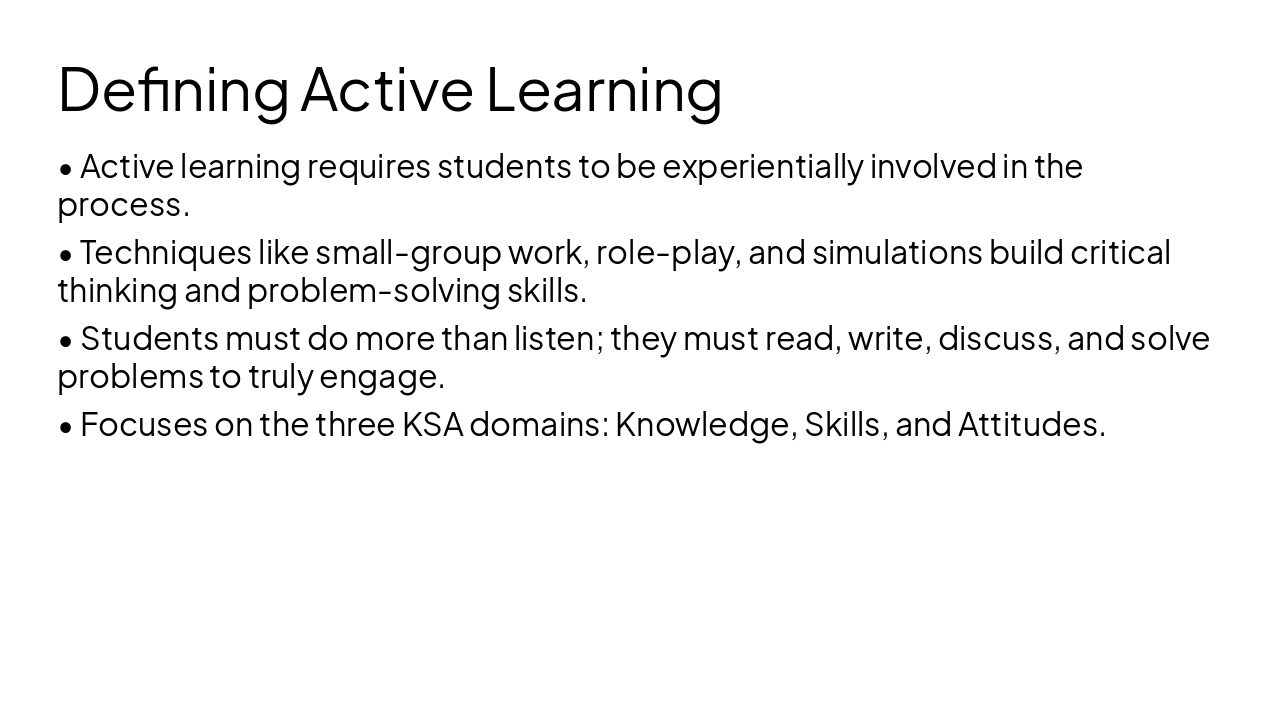 Defining Active Learning

• Active learning requires students to be experientially involved in the process.

• Techniques like small-group work, role-play, and simulations build critical thinking and problem-solving skills.

• Students must do more than listen; they must read, write, discuss, and solve problems to truly engage.

• Focuses on the three KSA domains: Knowledge, Skills, and Attitudes.